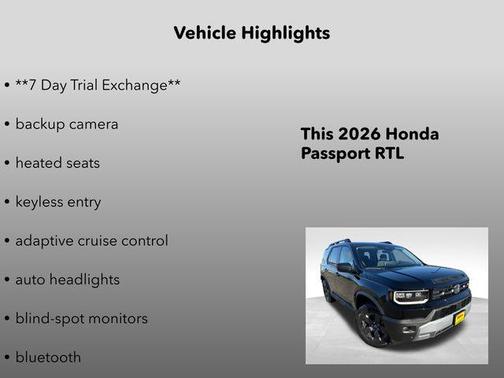 Vehicle Highlights

• **7 Day Trial Exchange**

• backup camera

• heated seats

• keyless entry

• adaptive cruise control

• auto headlights

• blind-spot monitors

• bluetooth

This 2026 Honda Passport RTL